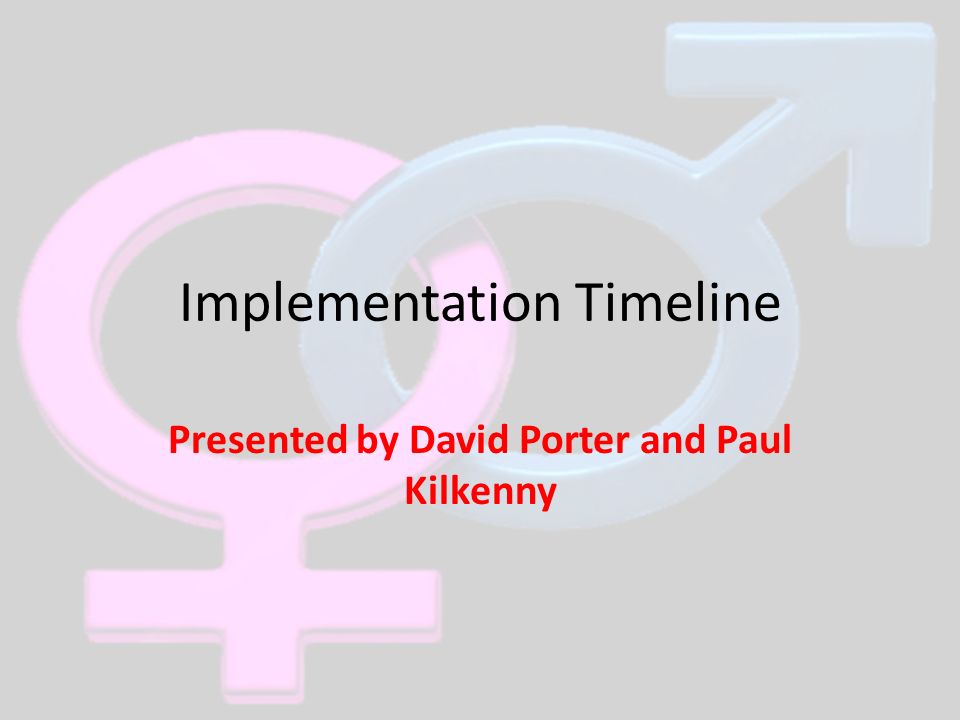 Implementation Timeline

Presented by David Porter and Paul Kilkenny